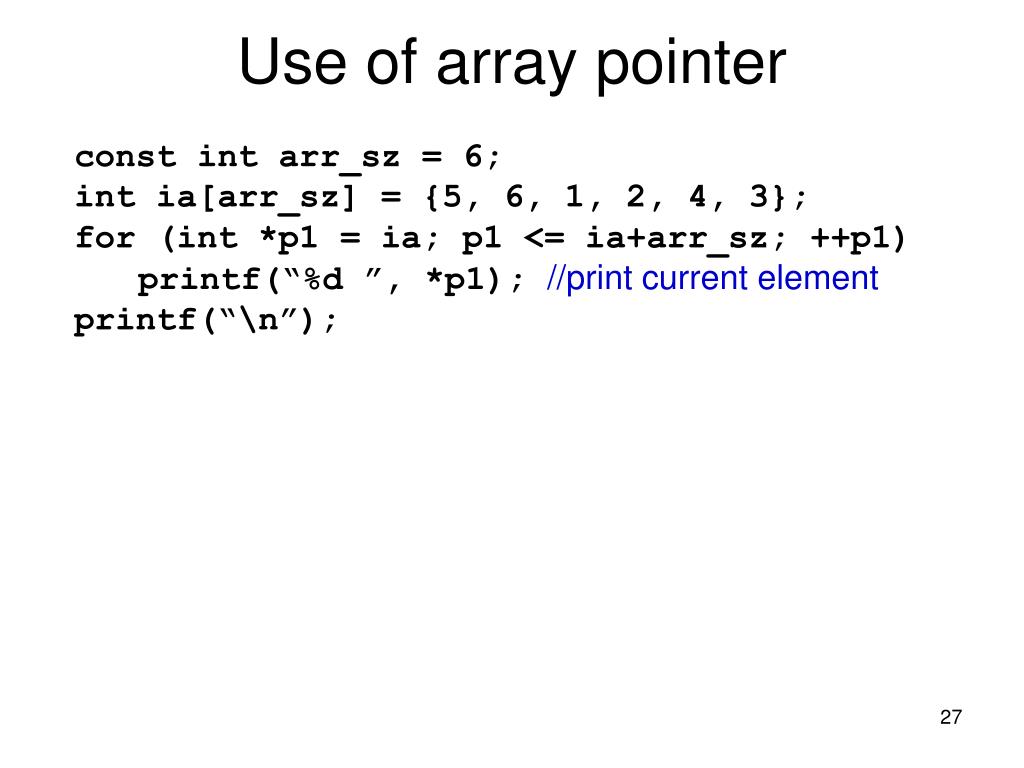 Use of array pointer

const int arr_sz = 6;
int ia[arr_sz] = {5, 6, 1, 2, 4, 3};
for (int *p1 = ia; p1 <= ia+arr_sz; ++p1)
    printf(“%d ”, *p1); //print current element
printf(“\n”);

27